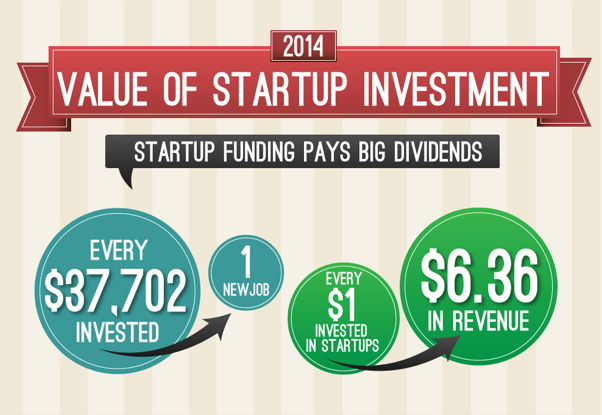 2014

VALUE OF STARTUP INVESTMENT

STARTUP FUNDING PAYS BIG DIVIDENDS

EVERY $37,702 INVESTED

1 NEWJOB

EVERY $1 INVESTED IN STARTUPS

$6.36 IN REVENUE